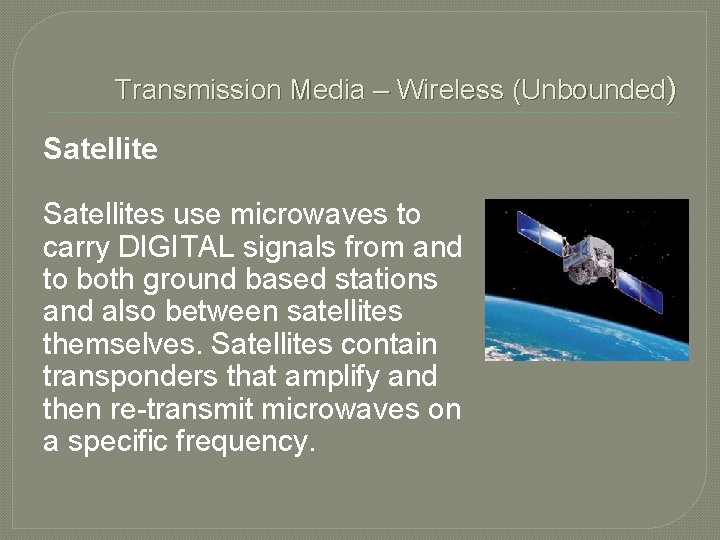 Transmission Media – Wireless (Unbounded)

Satellite

Satellites use microwaves to carry DIGITAL signals from and to both ground based stations and also between satellites themselves. Satellites contain transponders that amplify and then re-transmit microwaves on a specific frequency.